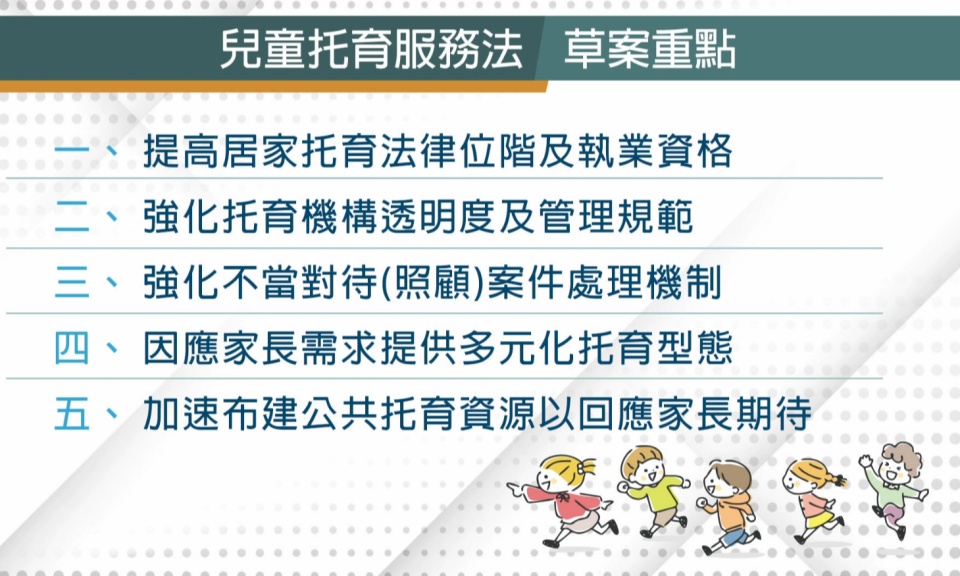 兒童托育服務法 草案重點

一、提高居家托育法律位階及執業資格

二、強化托育機構透明度及管理規範

三、強化不當對待(照顧)案件處理機制

四、因應家長需求提供多元化托育型態

五、加速布建公共托育資源以回應家長期待